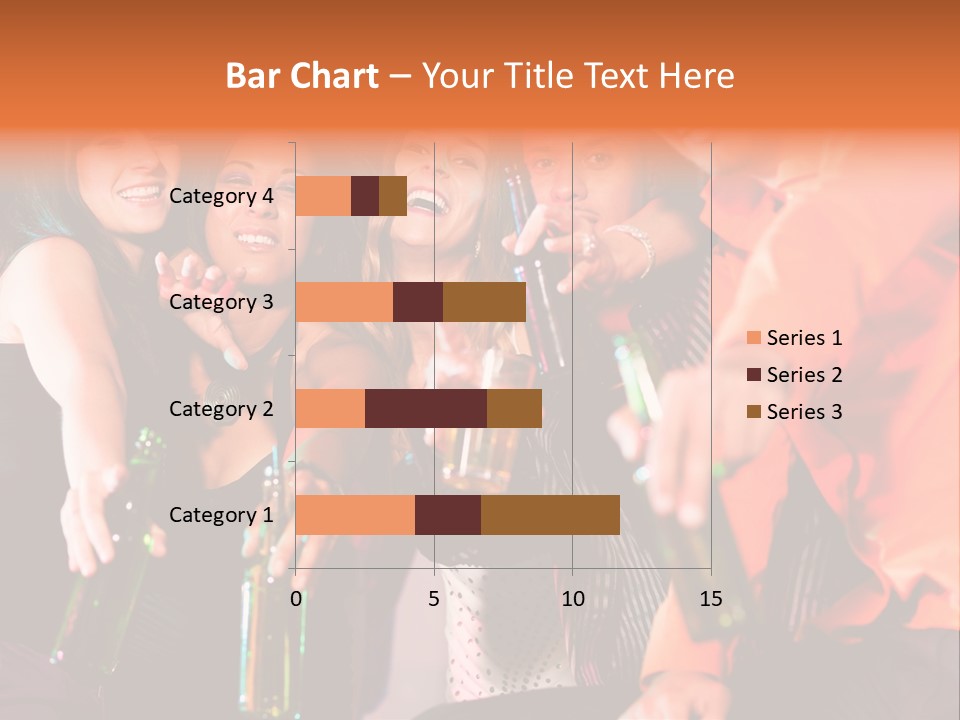 Bar Chart – Your Title Text Here

Category 4
Category 3
Category 2
Category 1

0
5
10
15

Series 1
Series 2
Series 3